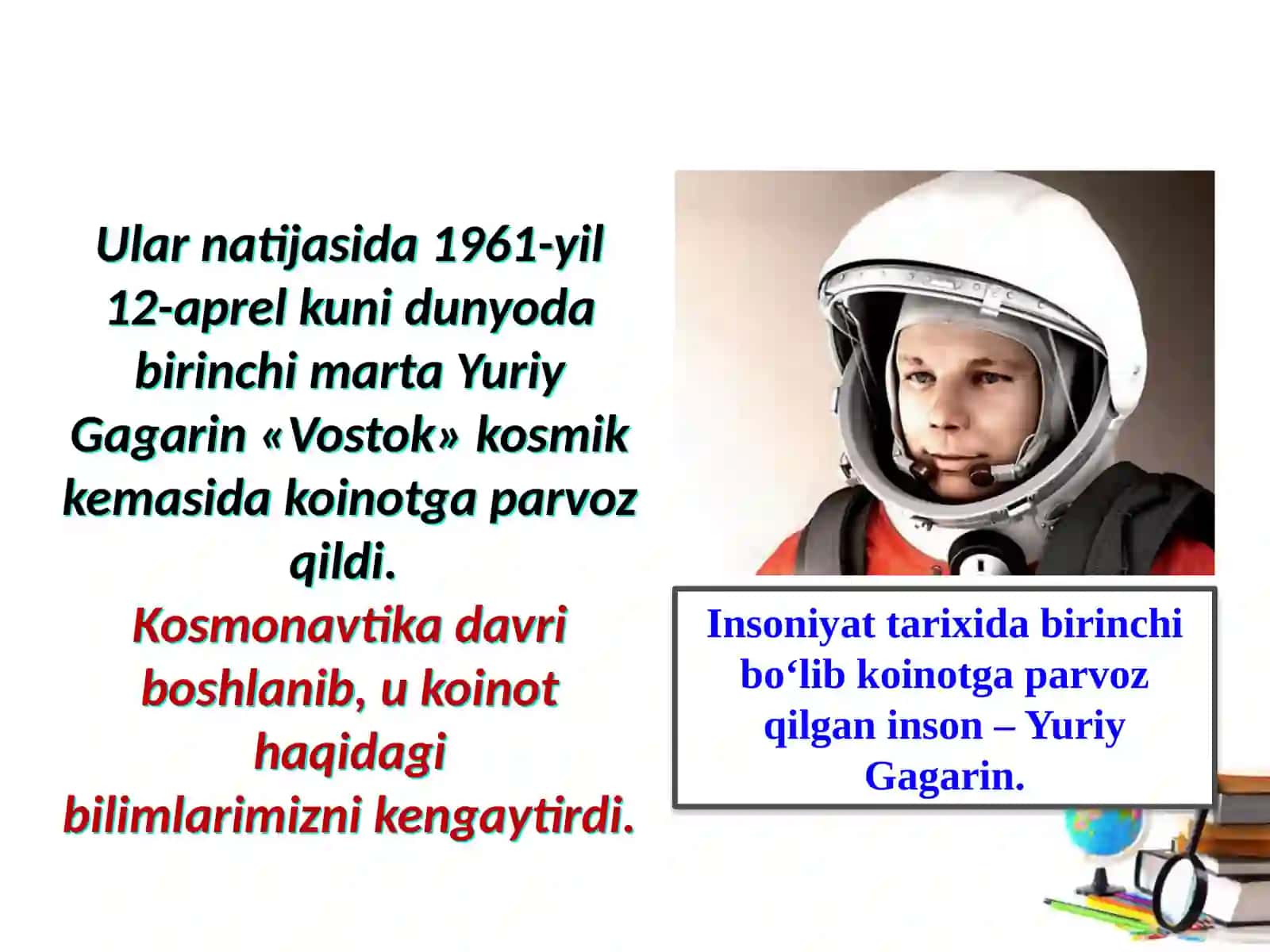 Ular natijasida 1961-yil 12-aprel kuni dunyoda birinchi marta Yuriy Gagarin «Vostok» kosmik kemasida koinotga parvoz qildi.

Kosmonavtika davri boshlanib, u koinot haqidagi bilimlarimizni kengaytirdi.

Insoniyat tarixida birinchi bo‘lib koinotga parvoz qilgan inson – Yuriy Gagarin.